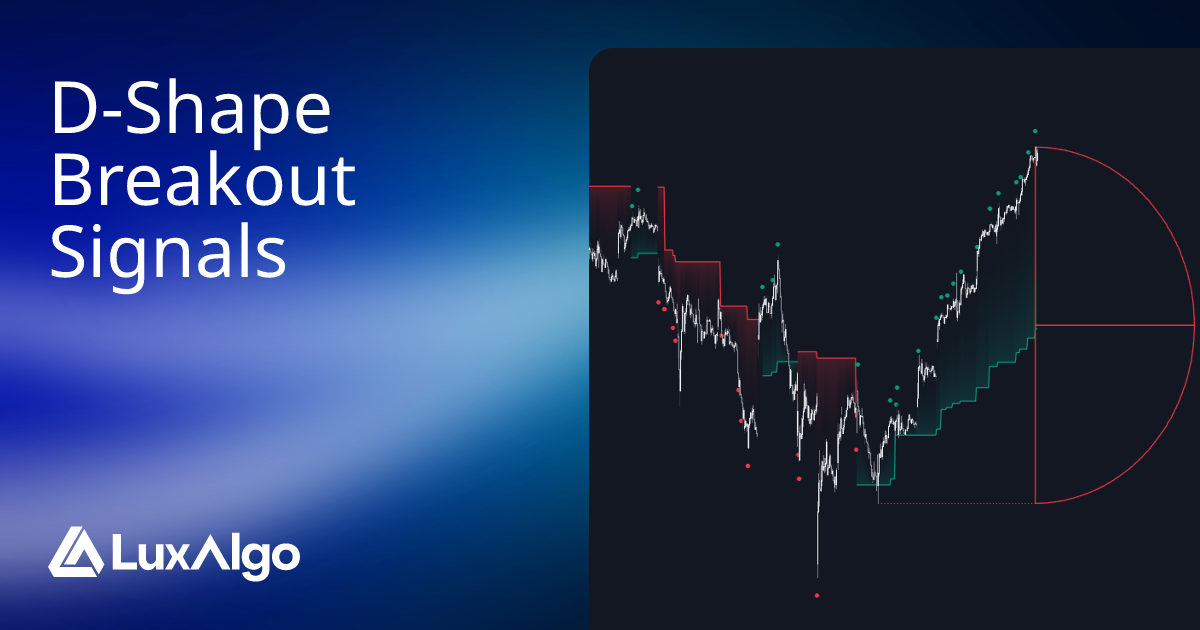 D-Shape Breakout Signals

LuxAlgo